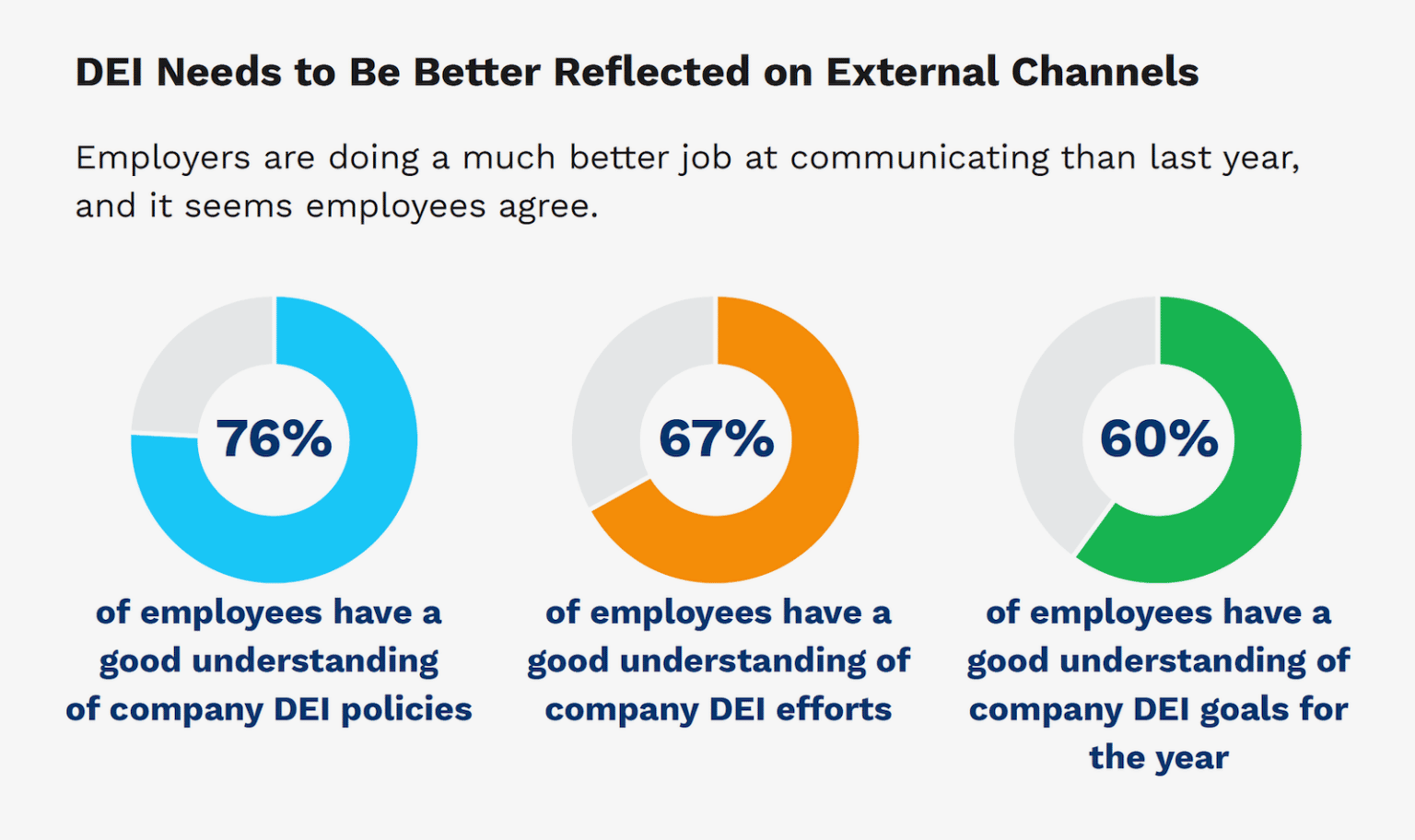 DEI Needs to Be Better Reflected on External Channels

Employers are doing a much better job at communicating than last year, and it seems employees agree.

76%

of employees have a good understanding of company DEI policies

67%

of employees have a good understanding of company DEI efforts

60%

of employees have a good understanding of company DEI goals for the year